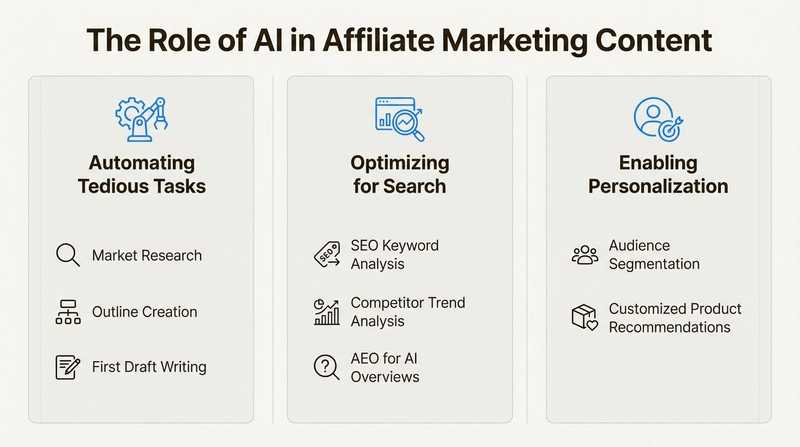 The Role of AI in Affiliate Marketing Content

Automating Tedious Tasks

Market Research

Outline Creation

First Draft Writing

Optimizing for Search

SEO

SEO Keyword Analysis

Competitor Trend Analysis

AEO for AI Overviews

Enabling Personalization

Audience Segmentation

Customized Product Recommendations